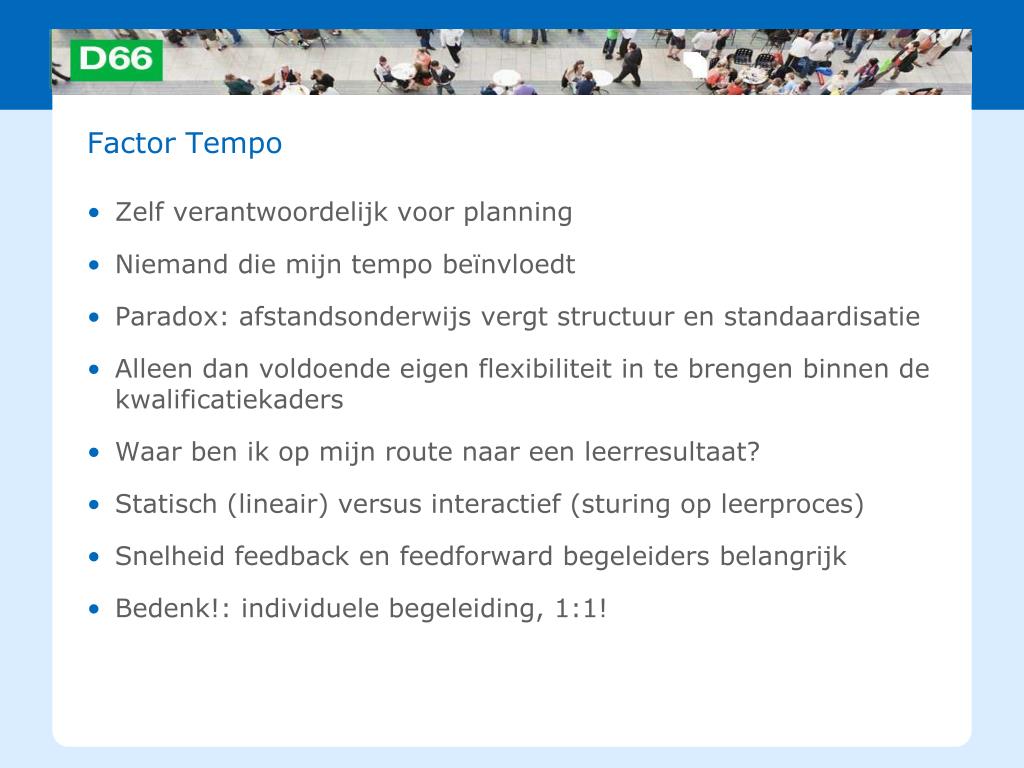 D66

Factor Tempo

• Zelf verantwoordelijk voor planning
• Niemand die mijn tempo beïnvloedt
• Paradox: afstandsonderwijs vergt structuur en standaardisatie
• Alleen dan voldoende eigen flexibiliteit in te brengen binnen de kwalificatiekaders
• Waar ben ik op mijn route naar een leerresultaat?
• Statisch (lineair) versus interactief (sturing op leerproces)
• Snelheid feedback en feedforward begeleiders belangrijk
• Bedenk!: individuele begeleiding, 1:1!